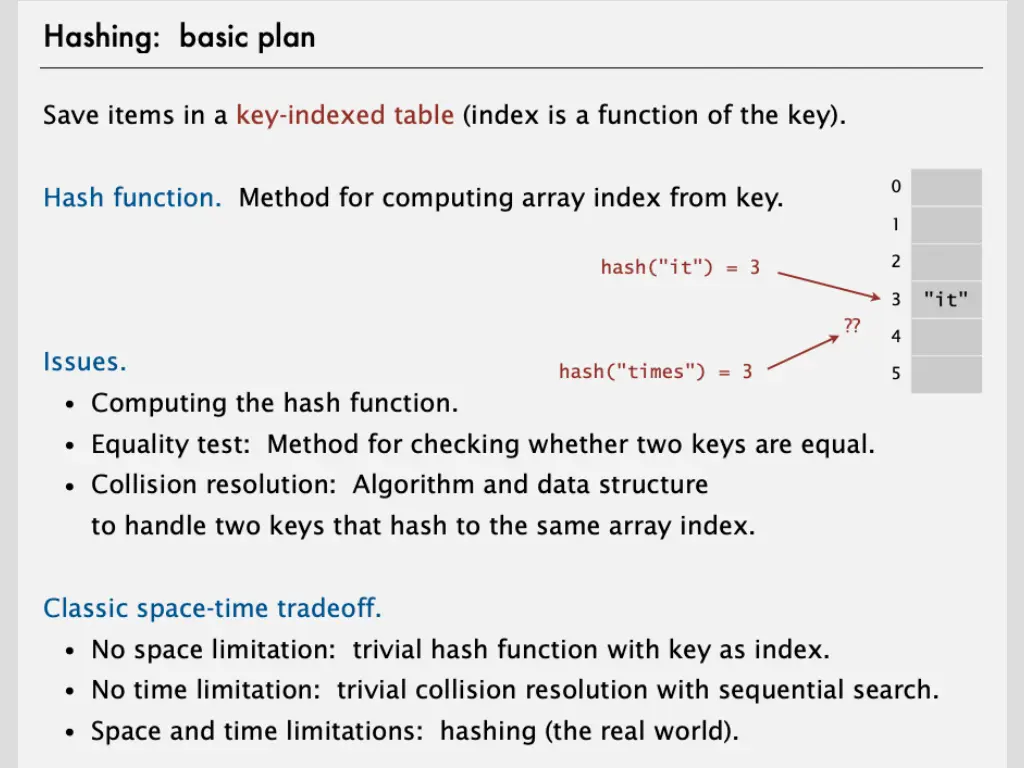 Hashing: basic plan

Save items in a key-indexed table (index is a function of the key).

Hash function. Method for computing array index from key.

hash("it") = 3

hash("times") = 3

??

0
1
2
3 "it"
4
5

Issues.
• Computing the hash function.
• Equality test: Method for checking whether two keys are equal.
• Collision resolution: Algorithm and data structure to handle two keys that hash to the same array index.

Classic space-time tradeoff.
• No space limitation: trivial hash function with key as index.
• No time limitation: trivial collision resolution with sequential search.
• Space and time limitations: hashing (the real world).